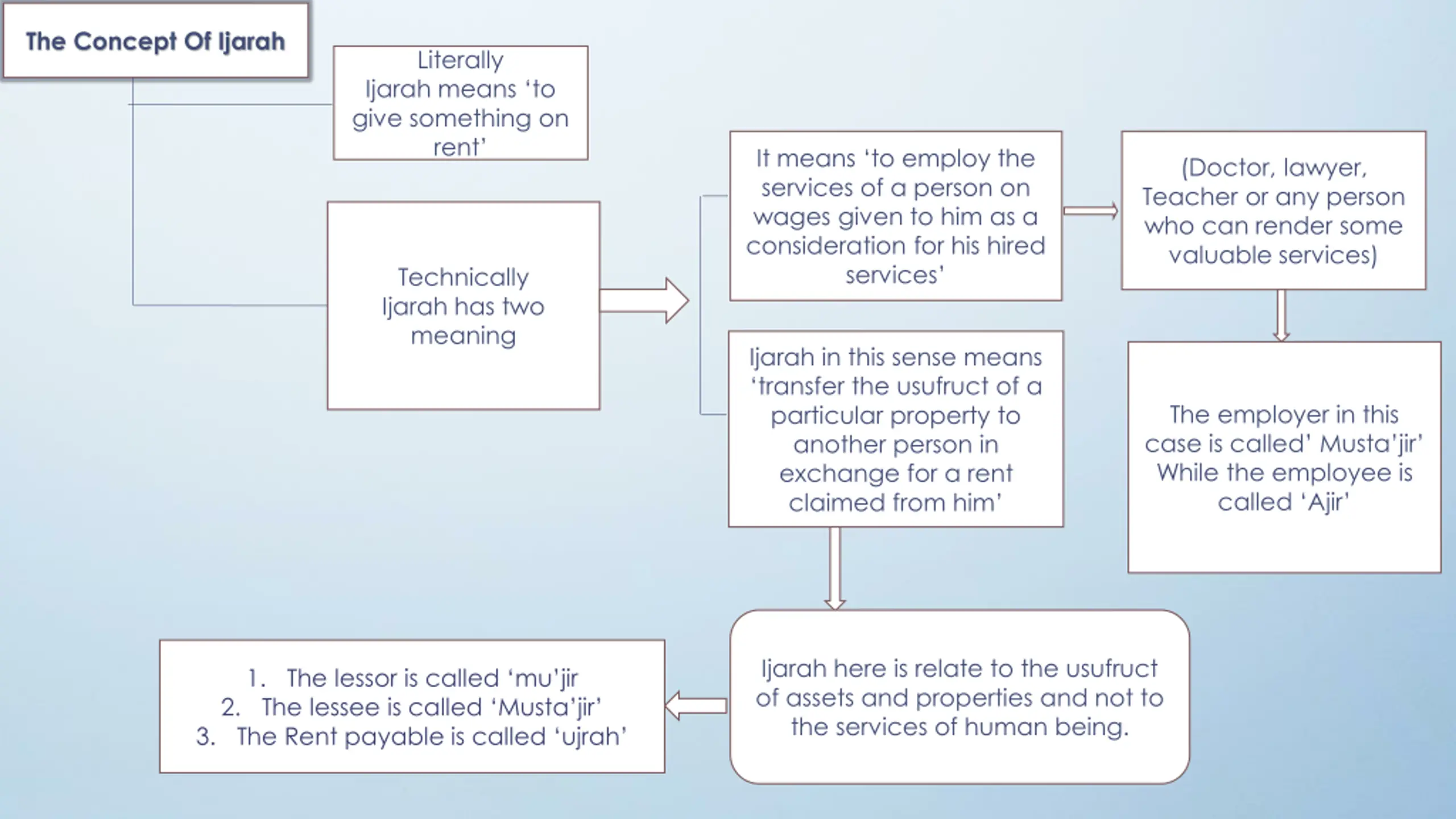 The Concept Of Ijarah

Literally Ijarah means 'to give something on rent'

Technically Ijarah has two meaning

It means 'to employ the services of a person on wages given to him as a consideration for his hired services'

(Doctor, lawyer, Teacher or any person who can render some valuable services)

The employer in this case is called' Musta'jir' While the employee is called 'Ajir'

Ijarah in this sense means 'transfer the usufruct of a particular property to another person in exchange for a rent claimed from him'

Ijarah here is relate to the usufruct of assets and properties and not to the services of human being.

1. The lessor is called 'mu'jir
2. The lessee is called 'Musta'jir'
3. The Rent payable is called 'ujrah'